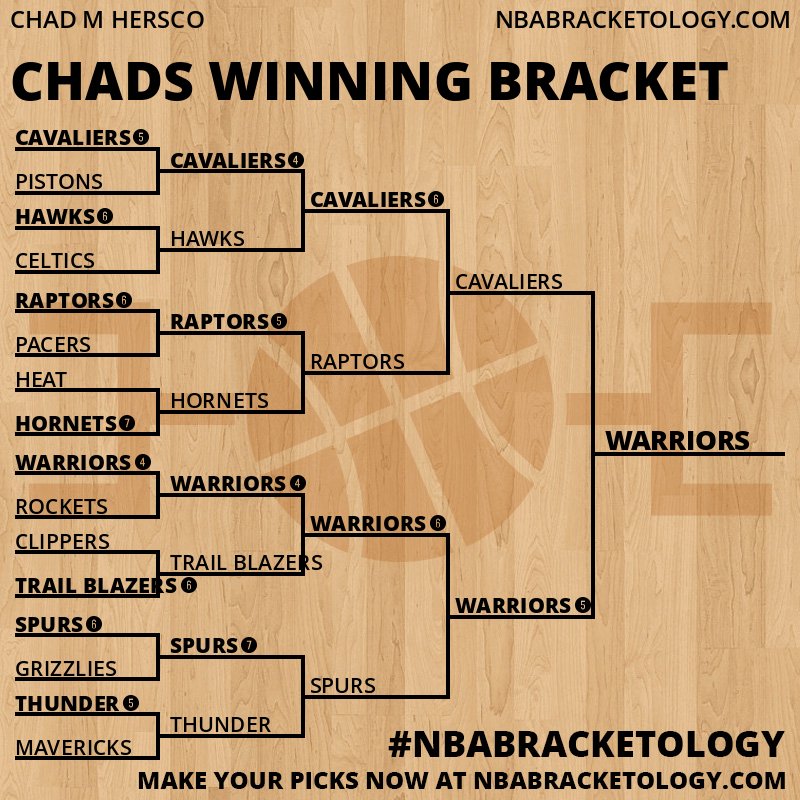 CHAD M HERSCO
NBABRACKETOLOGY.COM

CHADS WINNING BRACKET

CAVALIERS 5
PISTONS
HAWKS 6
CELTICS
RAPTORS 6
PACERS
HEAT
HORNETS 7
WARRIORS 4
ROCKETS
CLIPPERS
TRAIL BLAZERS 6
SPURS 6
GRIZZLIES
THUNDER 5
MAVERICKS

CAVALIERS 4
HAWKS
RAPTORS 5
HORNETS
WARRIORS 4
TRAIL BLAZERS
SPURS 7
THUNDER

CAVALIERS 6
RAPTORS
WARRIORS 6
SPURS

CAVALIERS
WARRIORS 5

WARRIORS

#NBABRACKETOLOGY
MAKE YOUR PICKS NOW AT NBABRACKETOLOGY.COM